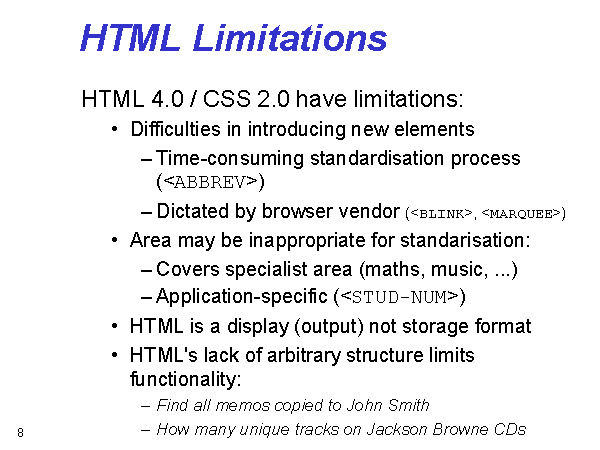 HTML Limitations

HTML 4.0 / CSS 2.0 have limitations:

• Difficulties in introducing new elements
  – Time-consuming standardisation process (<ABBREV>)
  – Dictated by browser vendor (<BLINK>, <MARQUEE>)
• Area may be inappropriate for standarisation:
  – Covers specialist area (maths, music, ...)
  – Application-specific (<STUD-NUM>)
• HTML is a display (output) not storage format
• HTML's lack of arbitrary structure limits functionality:
  – Find all memos copied to John Smith
  – How many unique tracks on Jackson Browne CDs

8